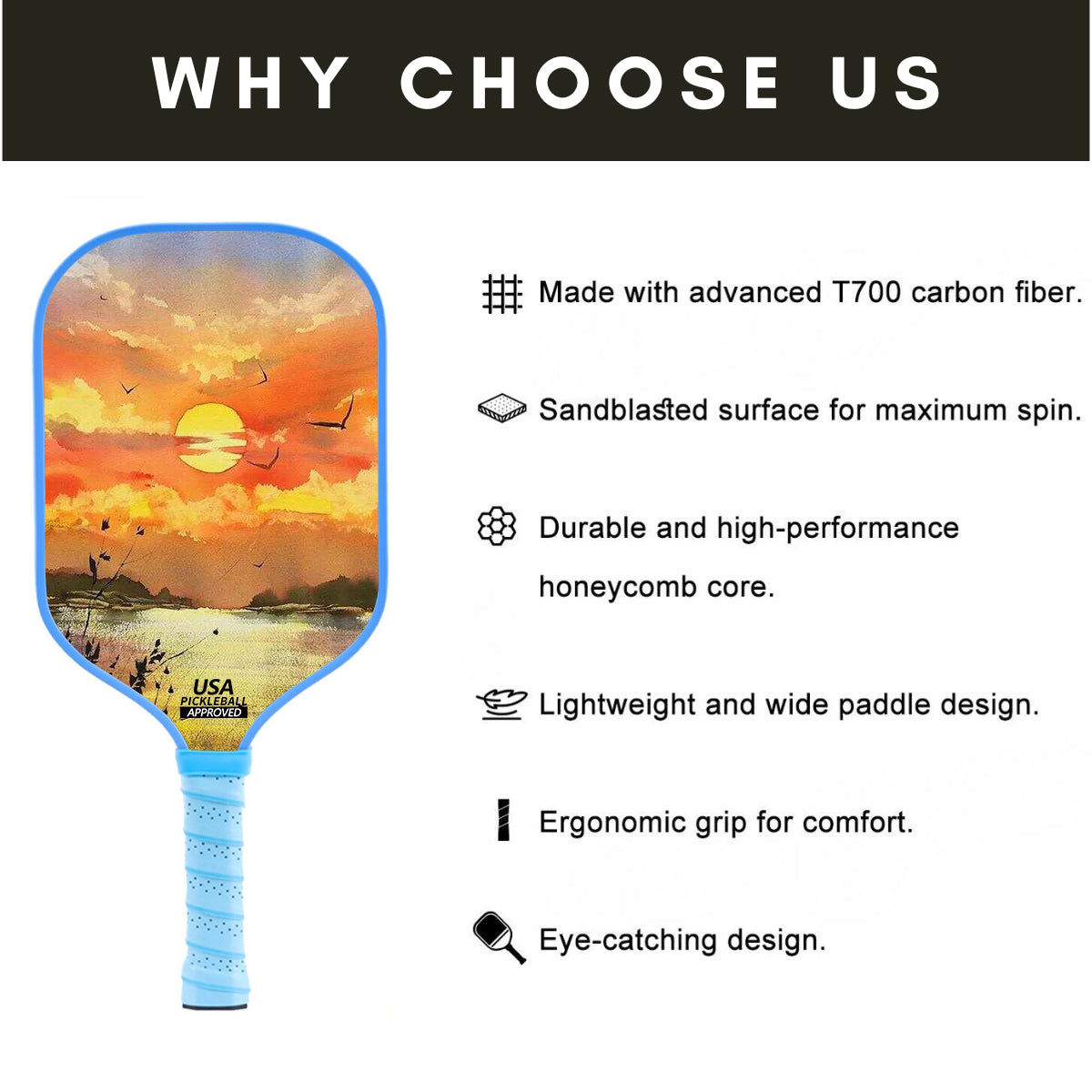 WHY CHOOSE US

USA PICKLEBALL APPROVED

Made with advanced T700 carbon fiber.

Sandblasted surface for maximum spin.

Durable and high-performance honeycomb core.

Lightweight and wide paddle design.

Ergonomic grip for comfort.

Eye-catching design.